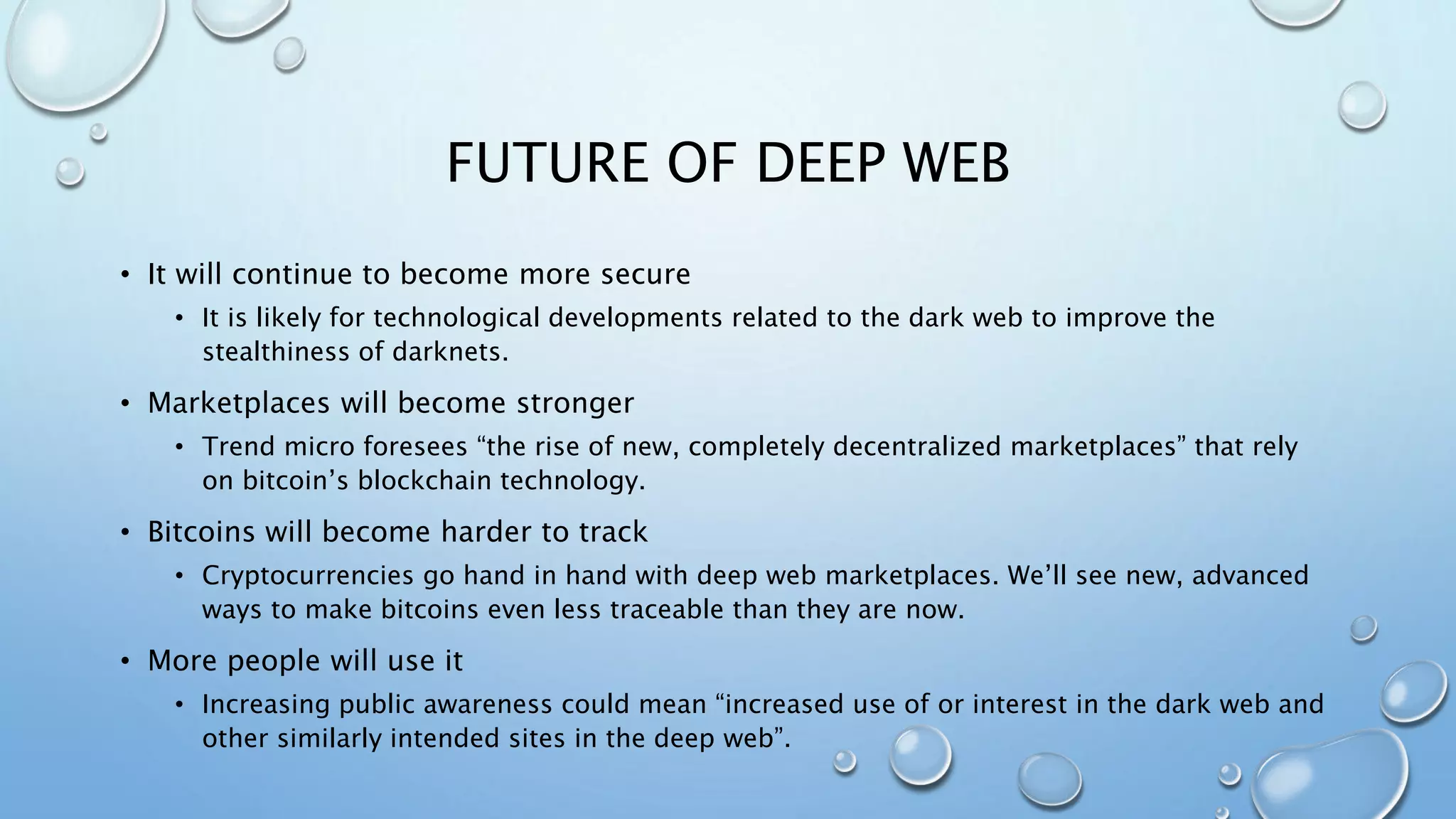 FUTURE OF DEEP WEB

• It will continue to become more secure
  • It is likely for technological developments related to the dark web to improve the stealthiness of darknets.
• Marketplaces will become stronger
  • Trend micro foresees “the rise of new, completely decentralized marketplaces” that rely on bitcoin’s blockchain technology.
• Bitcoins will become harder to track
  • Cryptocurrencies go hand in hand with deep web marketplaces. We’ll see new, advanced ways to make bitcoins even less traceable than they are now.
• More people will use it
  • Increasing public awareness could mean “increased use of or interest in the dark web and other similarly intended sites in the deep web”.